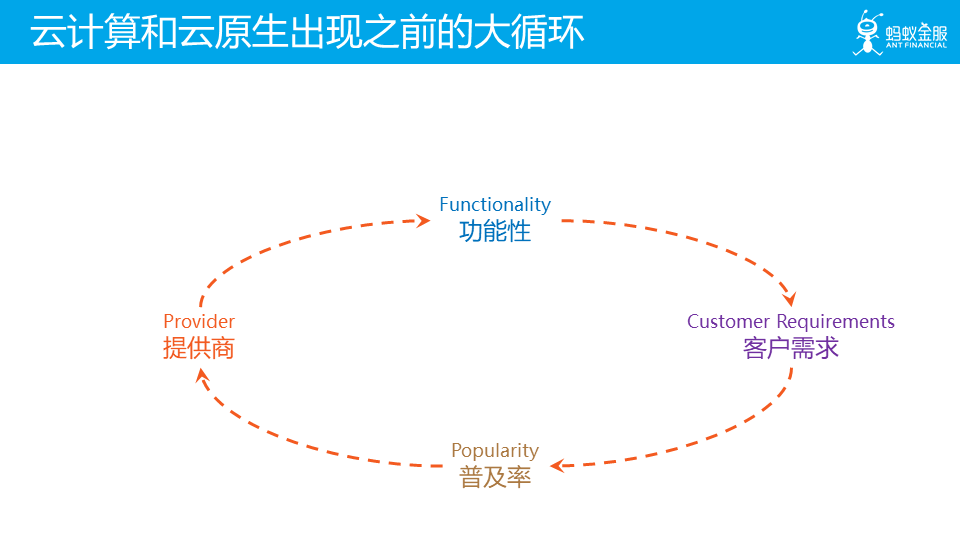 云计算和云原生出现之前的大循环

蚂蚁金服
ANT FINANCIAL

Functionality
功能性

Customer Requirements
客户需求

Popularity
普及率

Provider
提供商